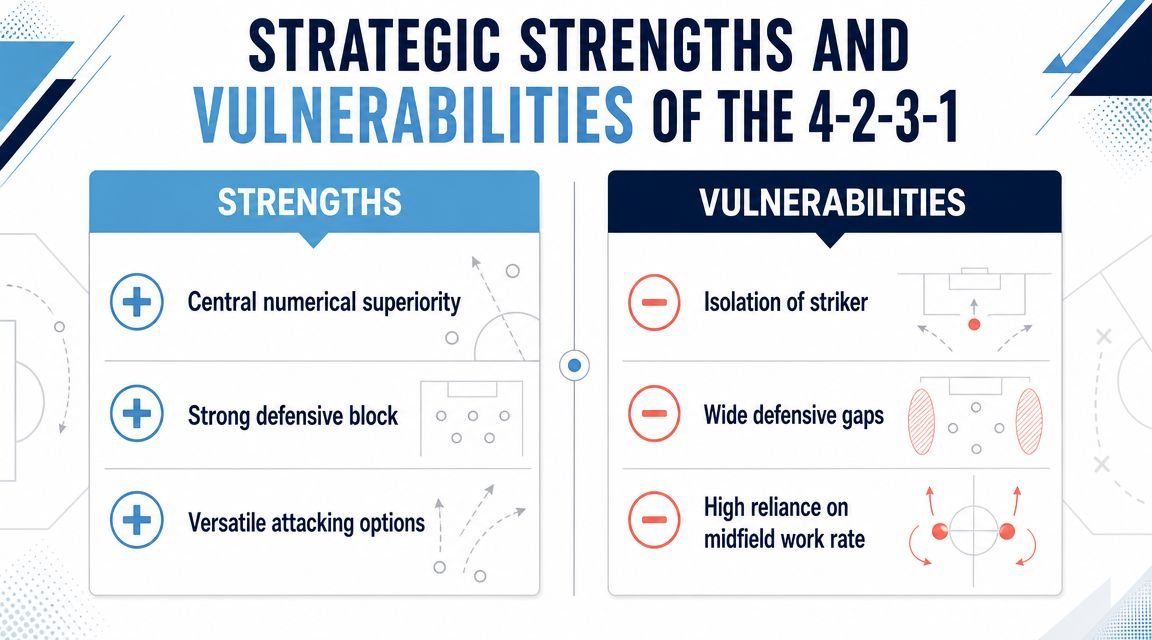 STRATEGIC STRENGTHS AND VULNERABILITIES OF THE 4-2-3-1

STRENGTHS

Central numerical superiority

Strong defensive block

Versatile attacking options

VULNERABILITIES

Isolation of striker

Wide defensive gaps

High reliance on midfield work rate